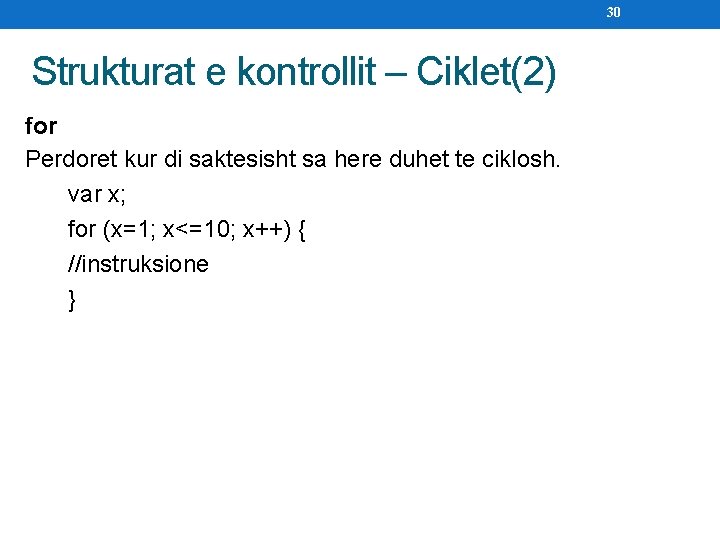 30

Strukturat e kontrollit – Ciklet(2)

for

Perdoret kur di saktesisht sa here duhet te ciklosh.

var x;
for (x=1; x<=10; x++) {
//instruksione
}